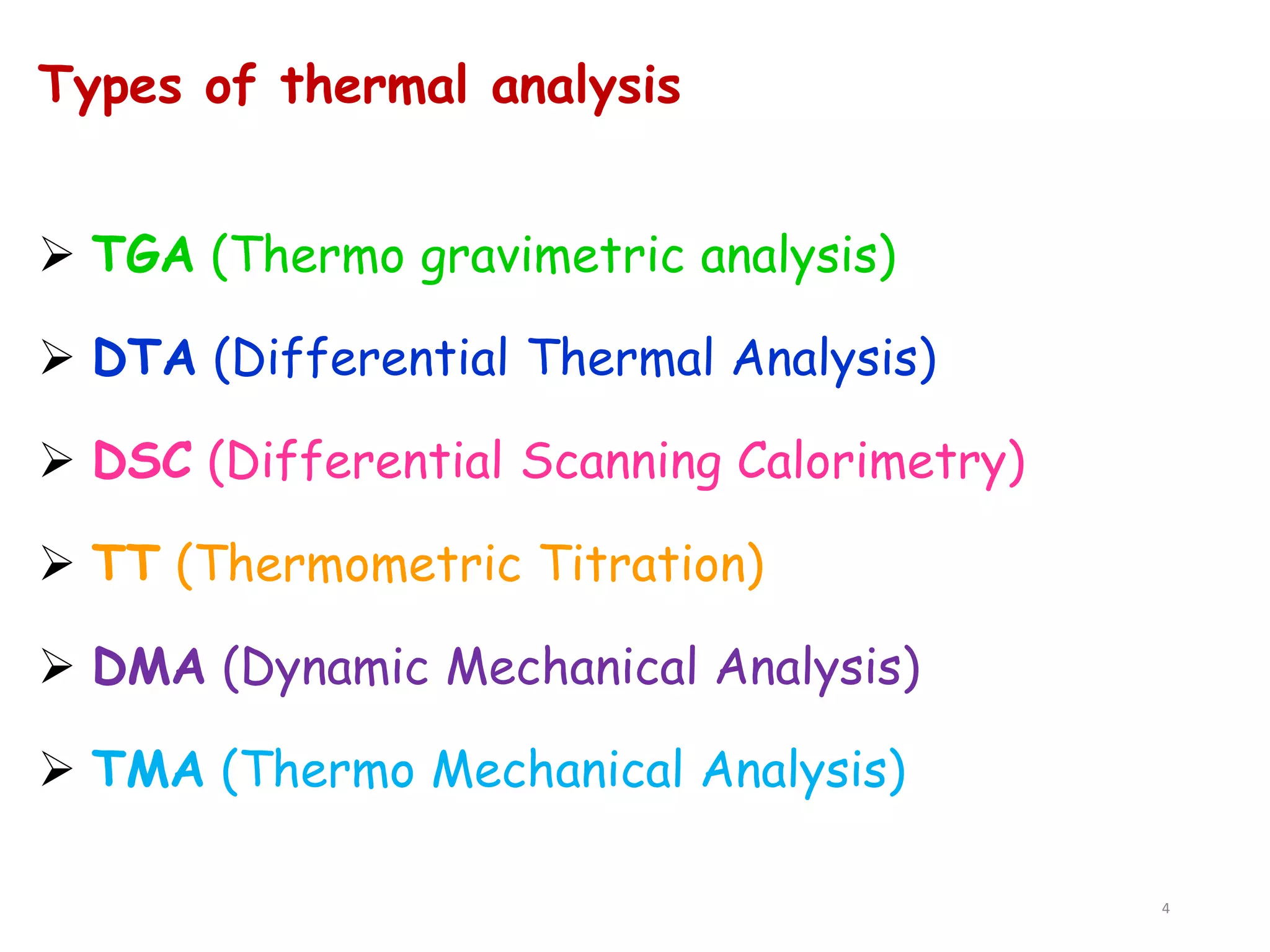 Types of thermal analysis

➢ TGA (Thermo gravimetric analysis)

➢ DTA (Differential Thermal Analysis)

➢ DSC (Differential Scanning Calorimetry)

➢ TT (Thermometric Titration)

➢ DMA (Dynamic Mechanical Analysis)

➢ TMA (Thermo Mechanical Analysis)

4